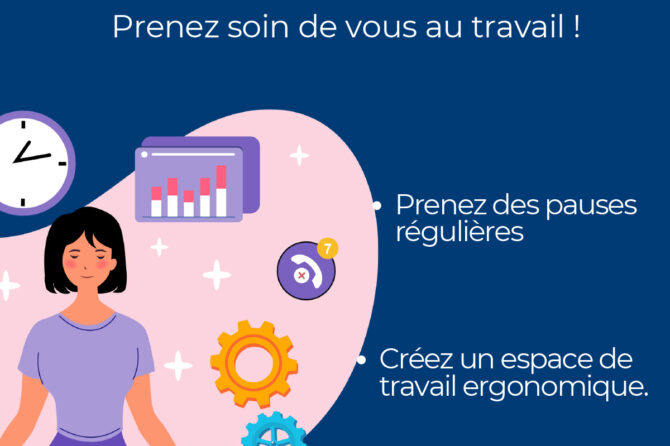 Prenez soin de vous au travail !

7

• Prenez des pauses régulières

• Créez un espace de travail ergonomique.